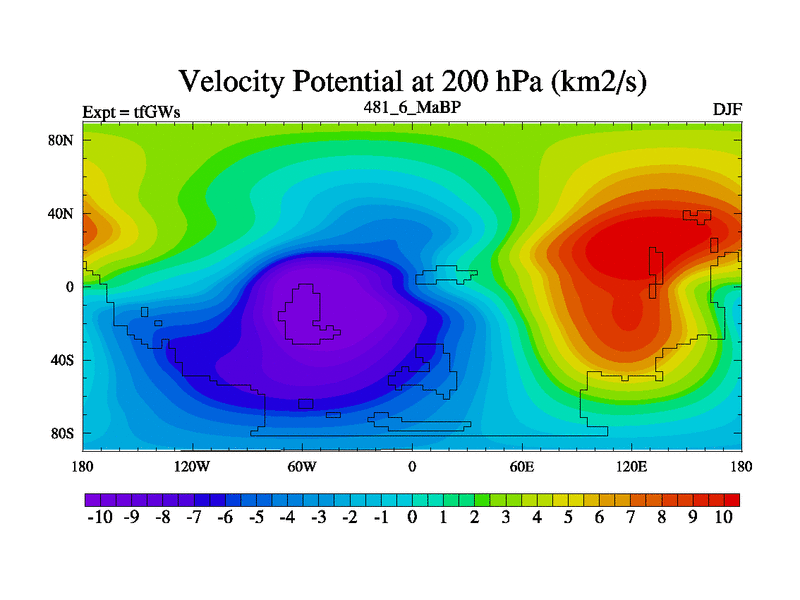 Velocity Potential at 200 hPa (km2/s)

Expt = tfGWs

481_6_MaBP

DJF

80N
40N
0
40S
80S

180
120W
60W
0
60E
120E
180

-10 -9 -8 -7 -6 -5 -4 -3 -2 -1 0 1 2 3 4 5 6 7 8 9 10